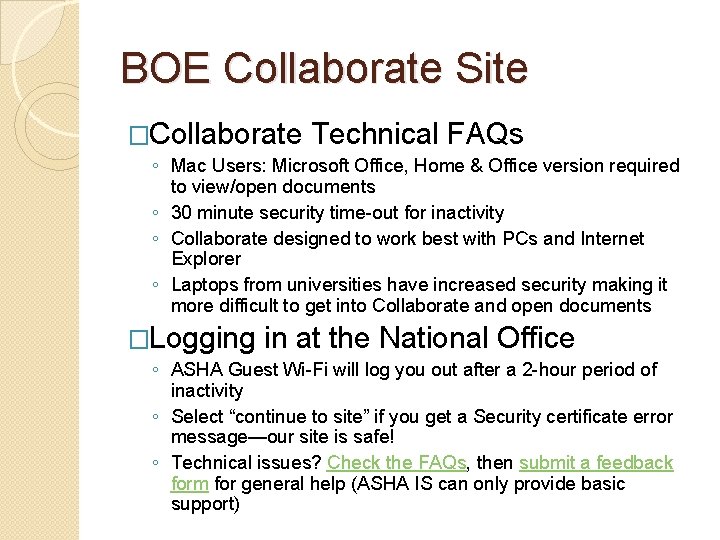 BOE Collaborate Site

□Collaborate Technical FAQs

◦ Mac Users: Microsoft Office, Home & Office version required to view/open documents
◦ 30 minute security time-out for inactivity
◦ Collaborate designed to work best with PCs and Internet Explorer
◦ Laptops from universities have increased security making it more difficult to get into Collaborate and open documents

□Logging in at the National Office

◦ ASHA Guest Wi-Fi will log you out after a 2-hour period of inactivity
◦ Select “continue to site” if you get a Security certificate error message—our site is safe!
◦ Technical issues? Check the FAQs, then submit a feedback form for general help (ASHA IS can only provide basic support)